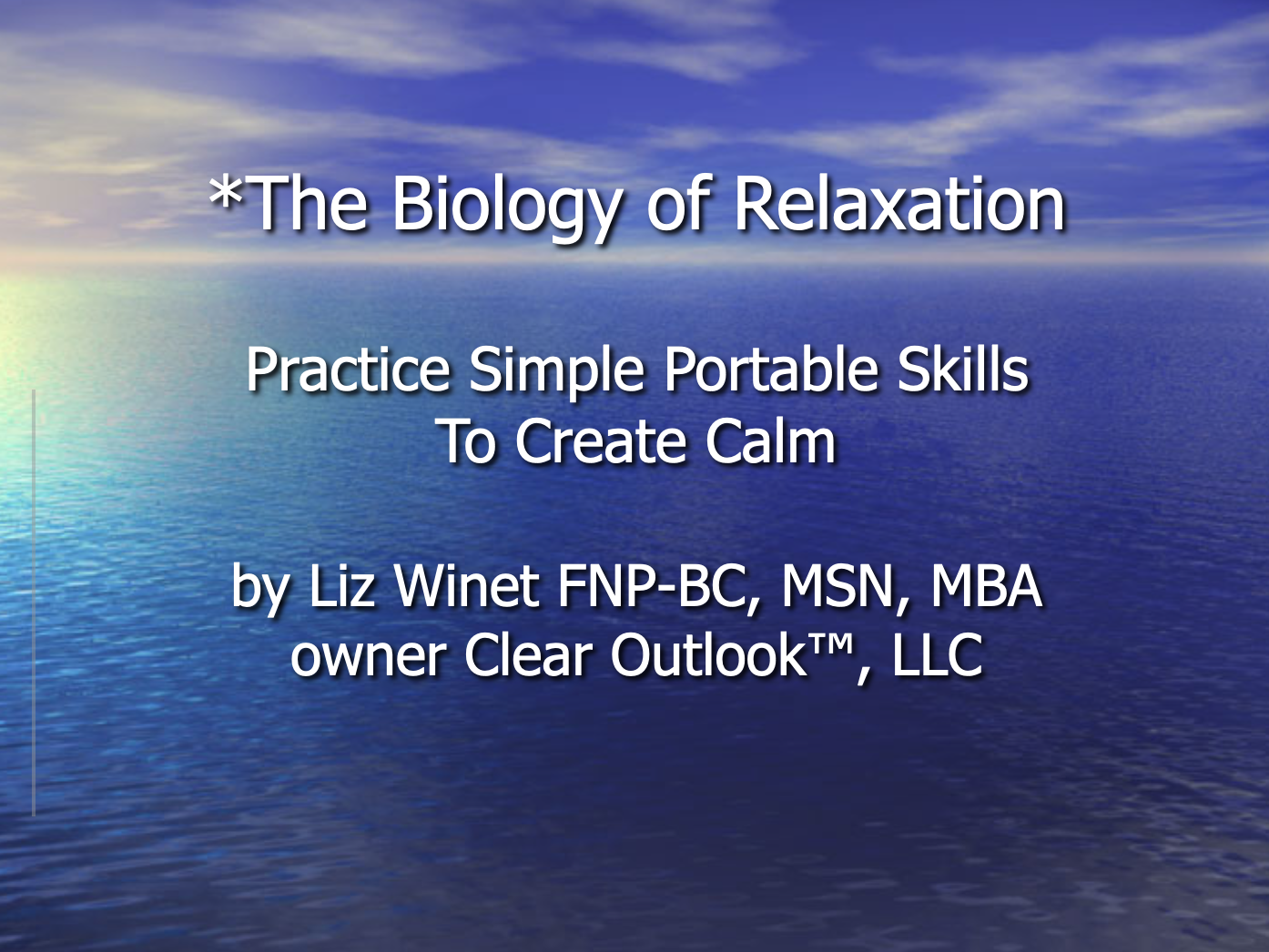 *The Biology of Relaxation

Practice Simple Portable Skills
To Create Calm

by Liz Winet FNP-BC, MSN, MBA
owner Clear Outlook™, LLC